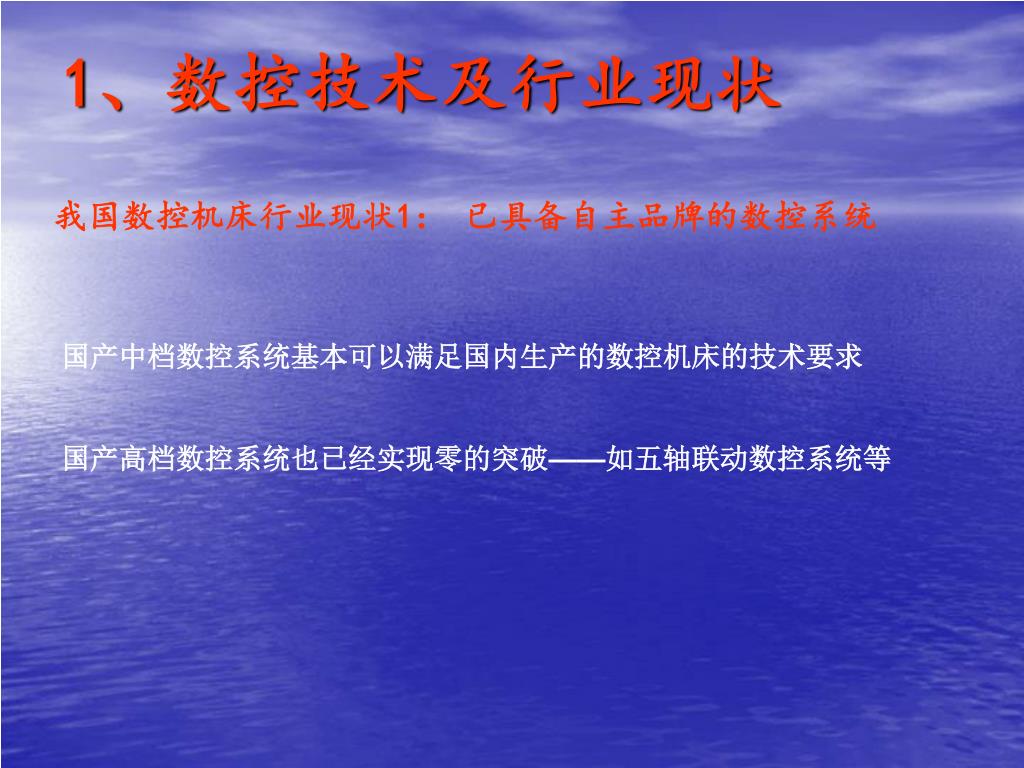 1、数控技术及行业现状

我国数控机床行业现状1： 已具备自主品牌的数控系统

国产中档数控系统基本可以满足国内生产的数控机床的技术要求

国产高档数控系统也已经实现零的突破——如五轴联动数控系统等